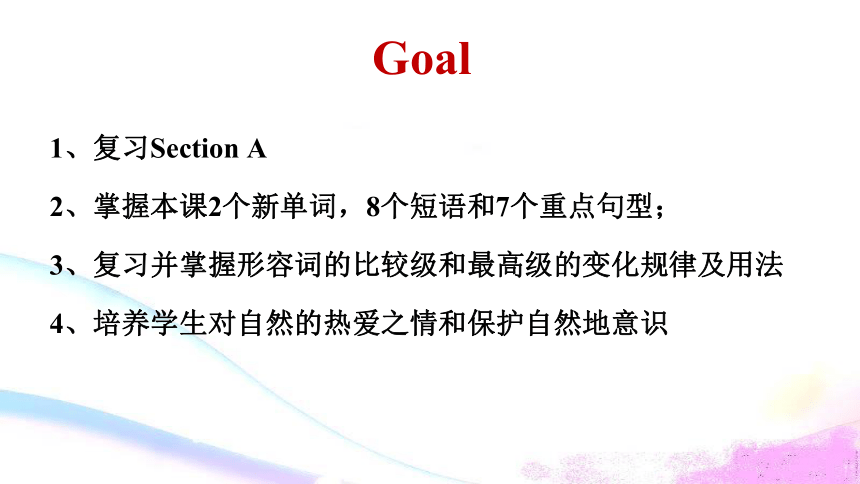 Goal

1、复习Section A

2、掌握本课2个新单词，8个短语和7个重点句型；

3、复习并掌握形容词的比较级和最高级的变化规律及用法

4、培养学生对自然的热爱之情和保护自然地意识